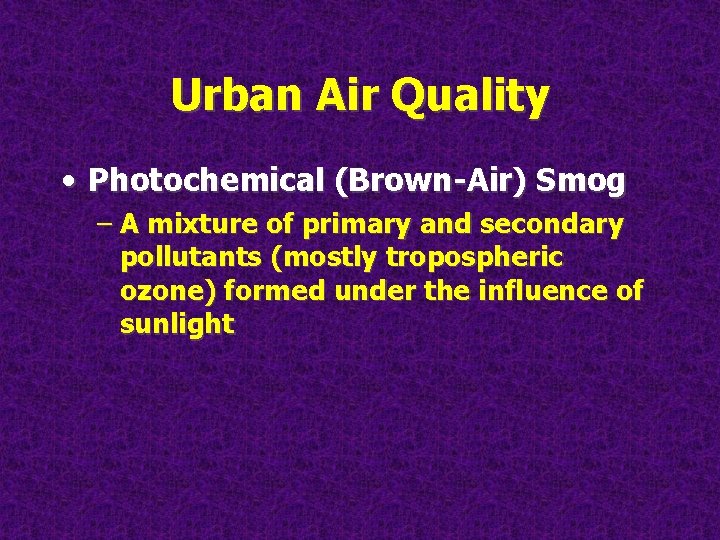 Urban Air Quality

• Photochemical (Brown-Air) Smog

– A mixture of primary and secondary pollutants (mostly tropospheric ozone) formed under the influence of sunlight